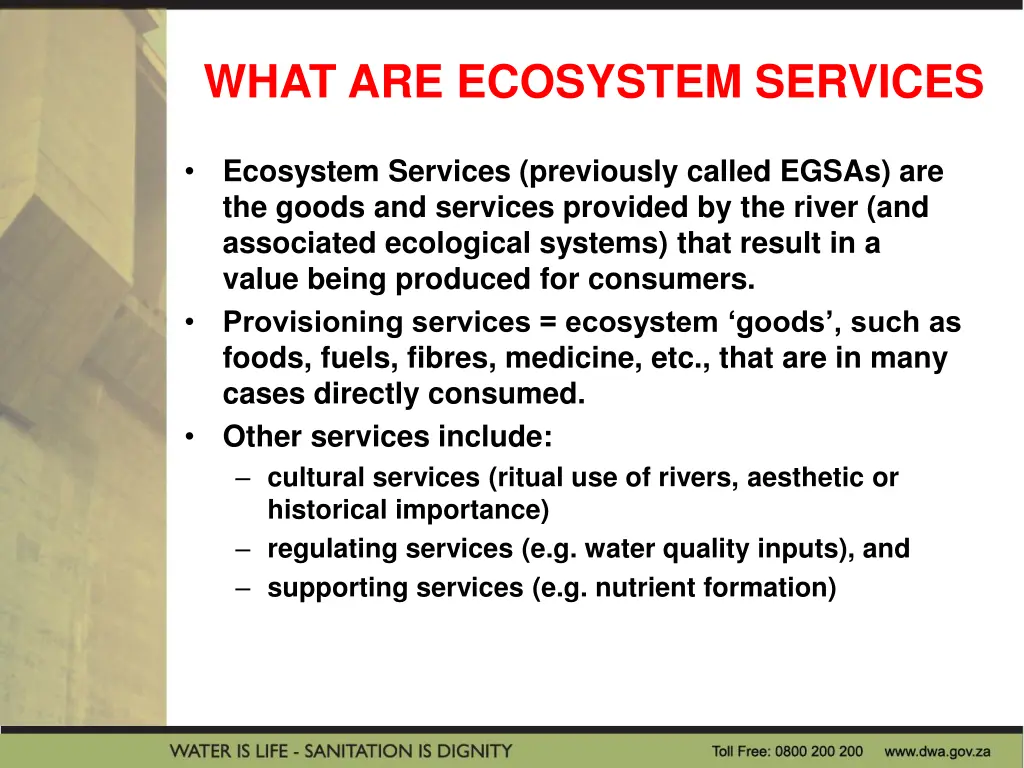 WHAT ARE ECOSYSTEM SERVICES

• Ecosystem Services (previously called EGSAs) are the goods and services provided by the river (and associated ecological systems) that result in a value being produced for consumers.
• Provisioning services = ecosystem ‘goods’, such as foods, fuels, fibres, medicine, etc., that are in many cases directly consumed.
• Other services include:
– cultural services (ritual use of rivers, aesthetic or historical importance)
– regulating services (e.g. water quality inputs), and
– supporting services (e.g. nutrient formation)

WATER IS LIFE - SANITATION IS DIGNITY

Toll Free: 0800 200 200 www.dwa.gov.za